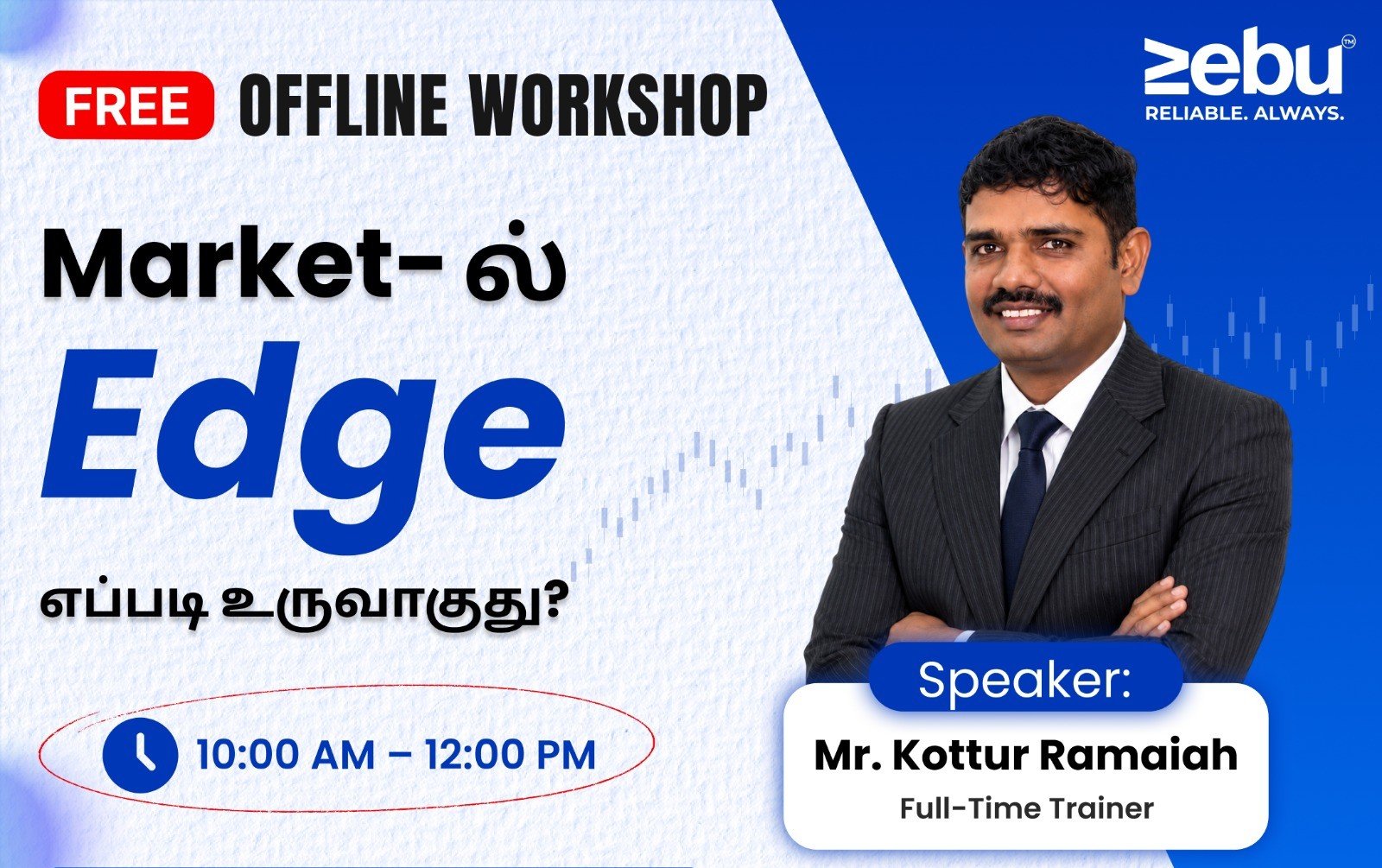 FREE OFFLINE WORKSHOP

zebu™
RELIABLE. ALWAYS.

Market- ல்
Edge
எப்படி உருவாகுது?

10:00 AM – 12:00 PM

Speaker:
Mr. Kottur Ramaiah
Full-Time Trainer